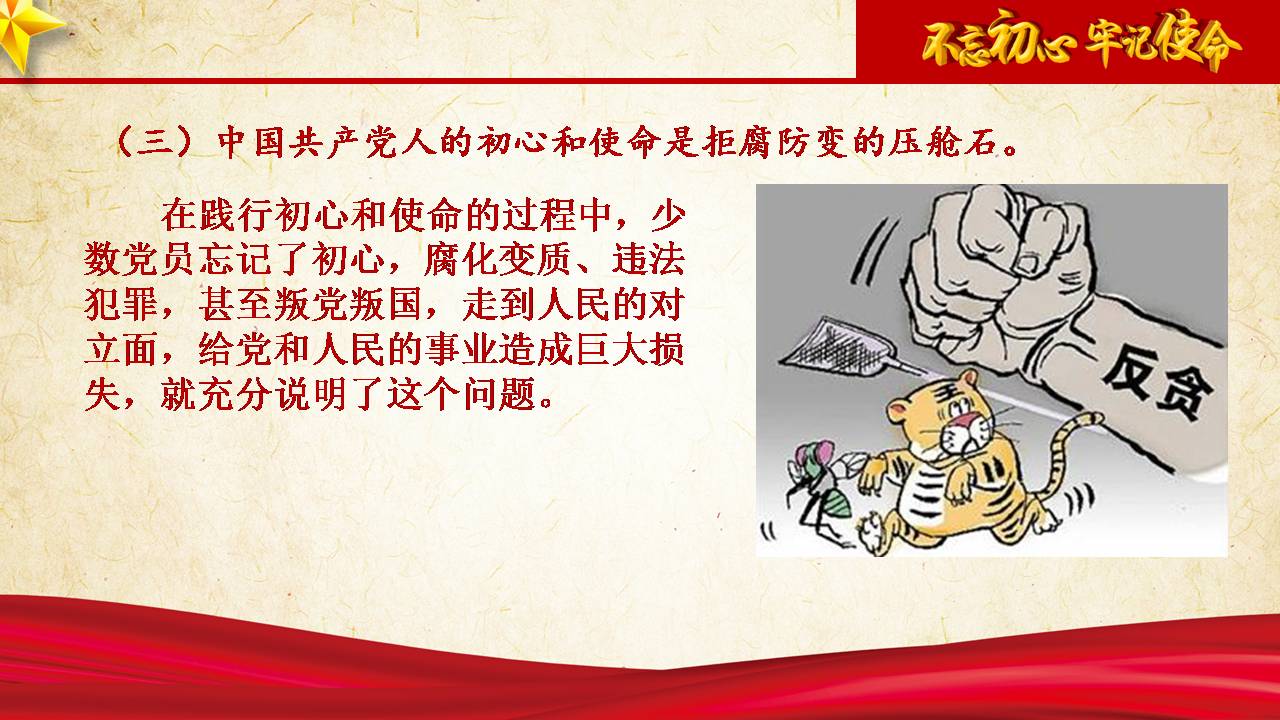 不忘初心 牢记使命

（三）中国共产党人的初心和使命是拒腐防变的压舱石。

在践行初心和使命的过程中，少数党员忘记了初心，腐化变质、违法犯罪，甚至叛党叛国，走到人民的对立面，给党和人民的事业造成巨大损失，就充分说明了这个问题。

反贪